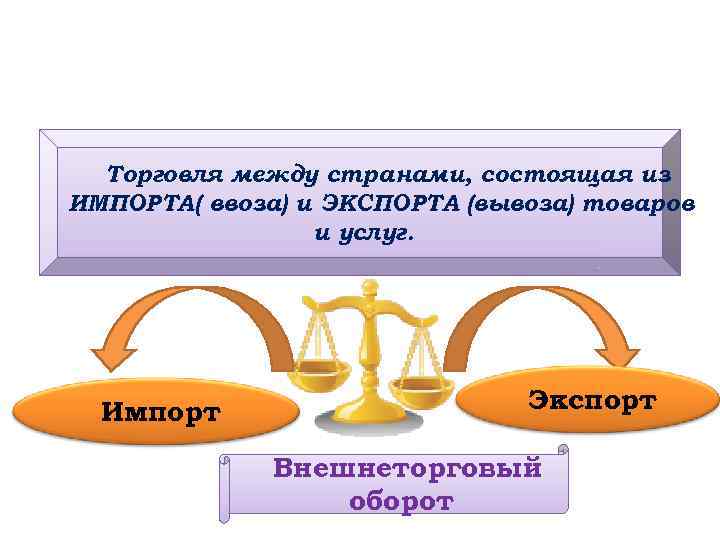 Торговля между странами, состоящая из ИМПОРТА( ввоза) и ЭКСПОРТА (вывоза) товаров и услуг.

Импорт

Экспорт

Внешнеторговый оборот